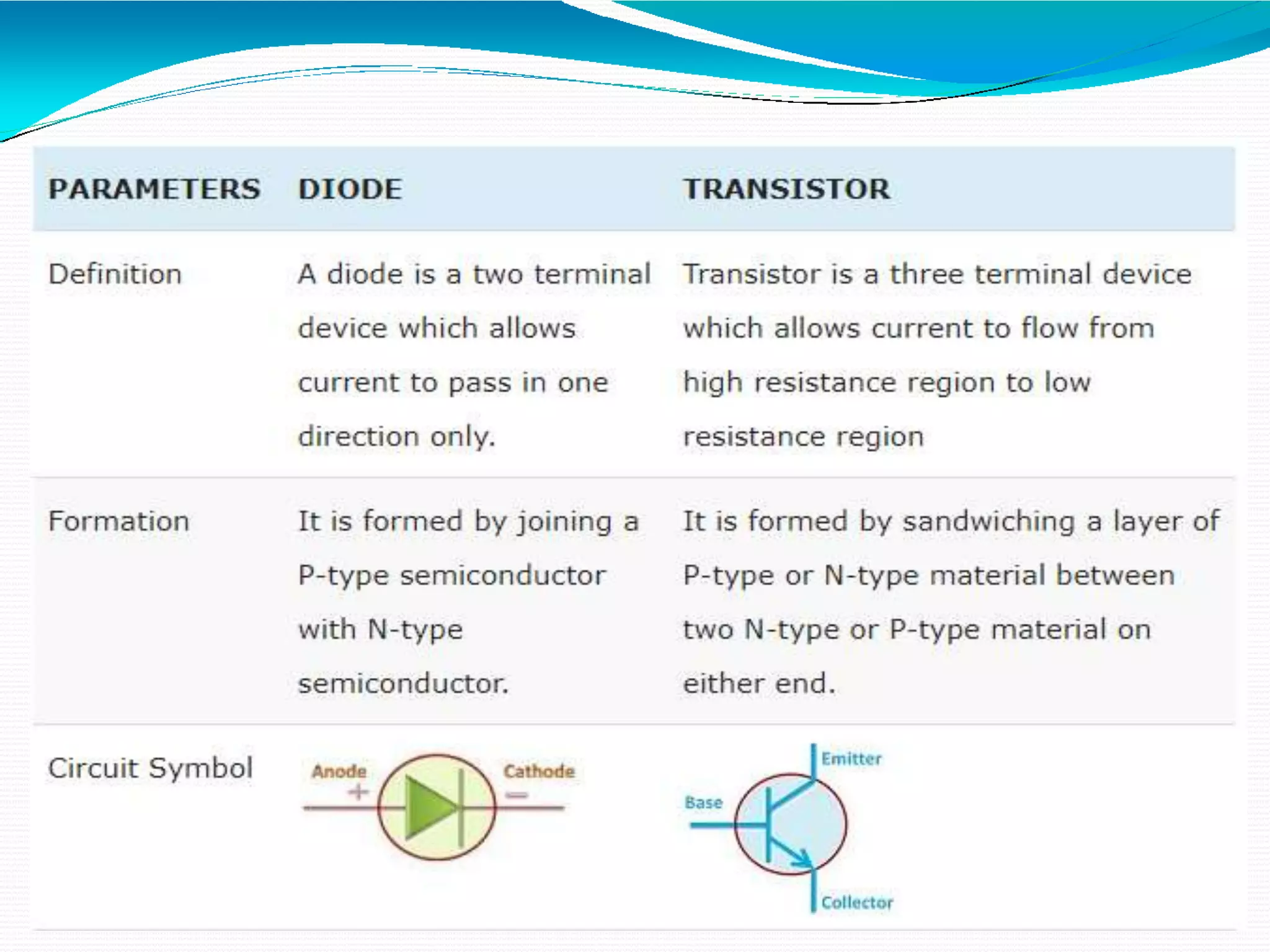 | PARAMETERS | DIODE | TRANSISTOR |
|---|---|---|
| Definition | A diode is a two terminal device which allows current to pass in one direction only. | Transistor is a three terminal device which allows current to flow from high resistance region to low resistance region |
| Formation | It is formed by joining a P-type semiconductor with N-type semiconductor. | It is formed by sandwiching a layer of P-type or N-type material between two N-type or P-type material on either end. |
| Circuit Symbol | Anode + Cathode − | Emitter Base Collector |